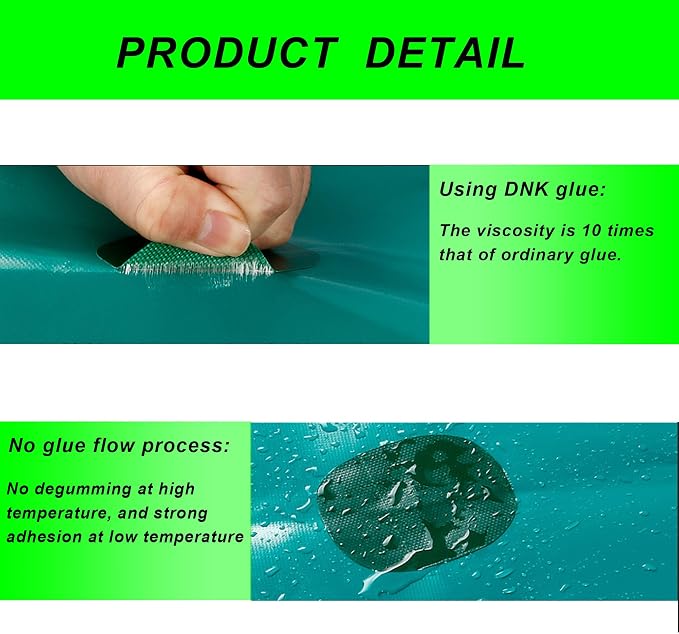 PRODUCT DETAIL

Using DNK glue:

The viscosity is 10 times that of ordinary glue.

No glue flow process:

No degumming at high temperature, and strong adhesion at low temperature